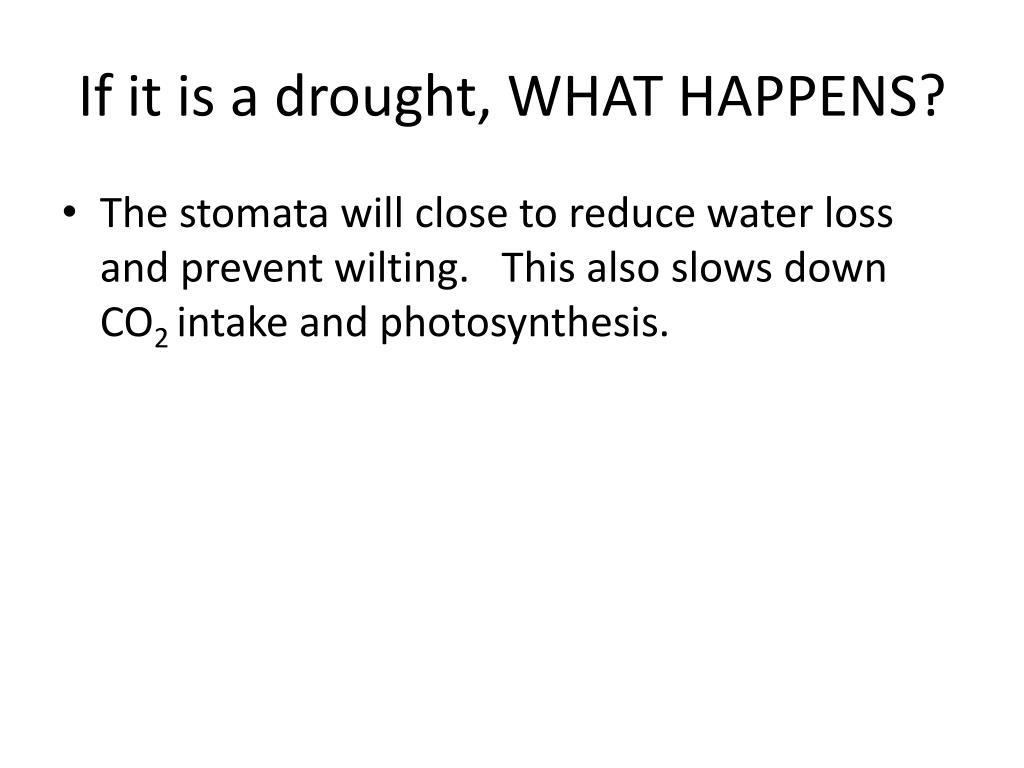 If it is a drought, WHAT HAPPENS?

• The stomata will close to reduce water loss and prevent wilting. This also slows down $CO_2$ intake and photosynthesis.